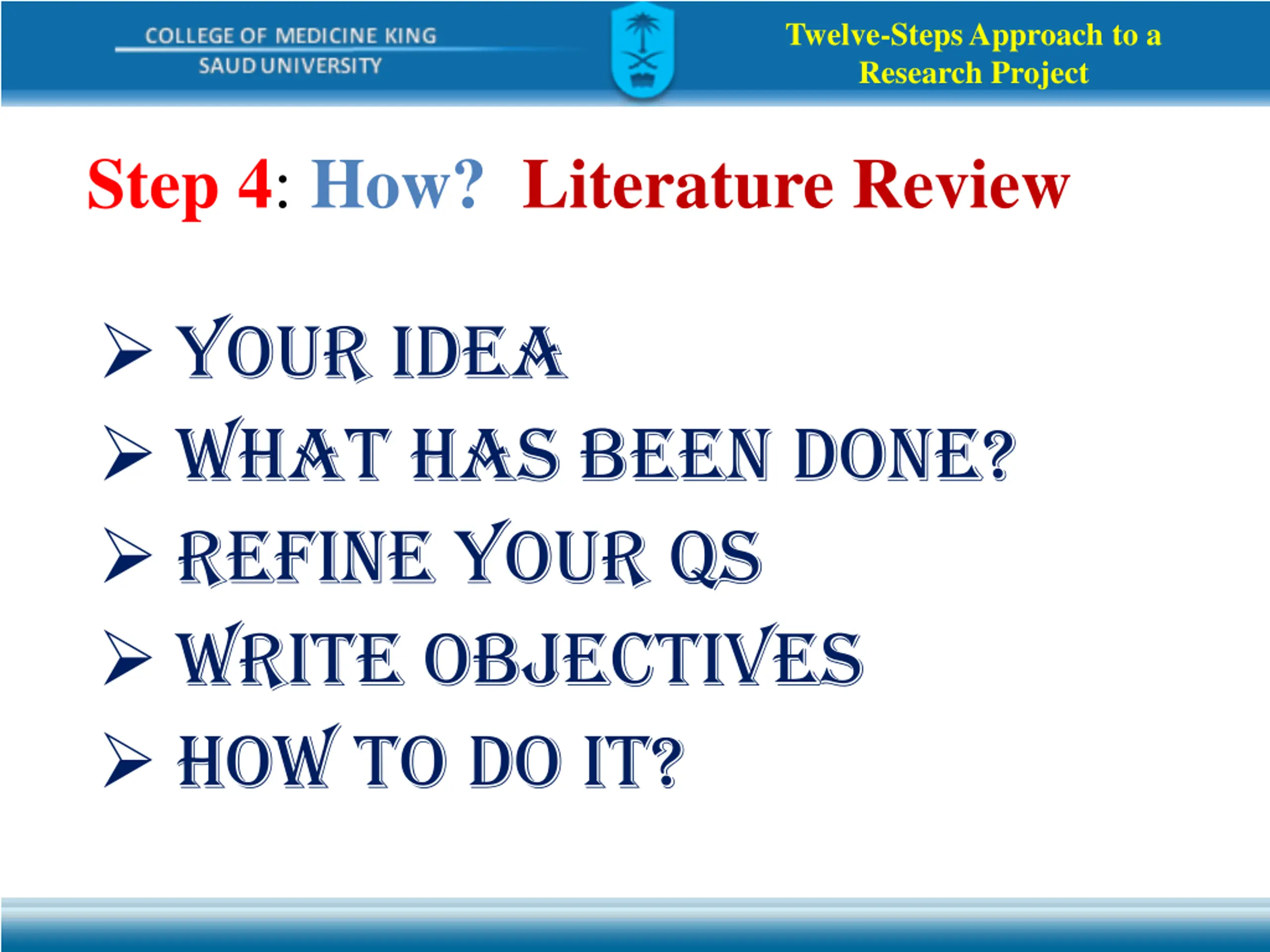 COLLEGE OF MEDICINE KING SAUD UNIVERSITY

Twelve-Steps Approach to a Research Project

Step 4: How? Literature Review

➢ YOUR IDEA
➢ WHAT HAS BEEN DONE?
➢ REFINE YOUR QS
➢ WRITE OBJECTIVES
➢ HOW TO DO IT?